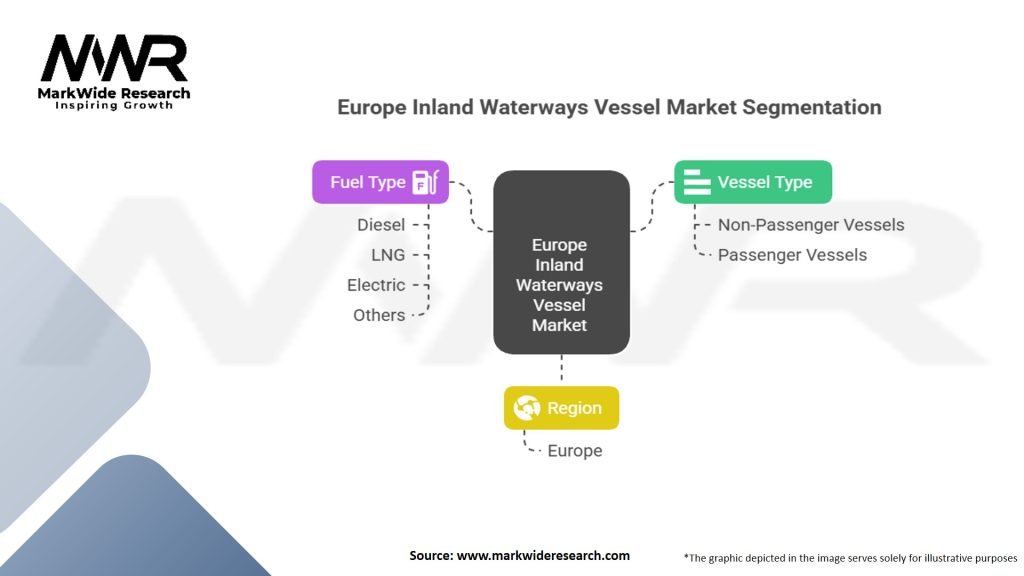 MWR
MarkWide Research
Inspiring Growth

Europe Inland Waterways Vessel Market Segmentation

Fuel Type
Diesel
LNG
Electric
Others

Europe Inland Waterways Vessel Market

Vessel Type
Non-Passenger Vessels
Passenger Vessels

Region
Europe

Source: www.markwideresearch.com

*The graphic depicted in the image serves solely for illustrative purposes